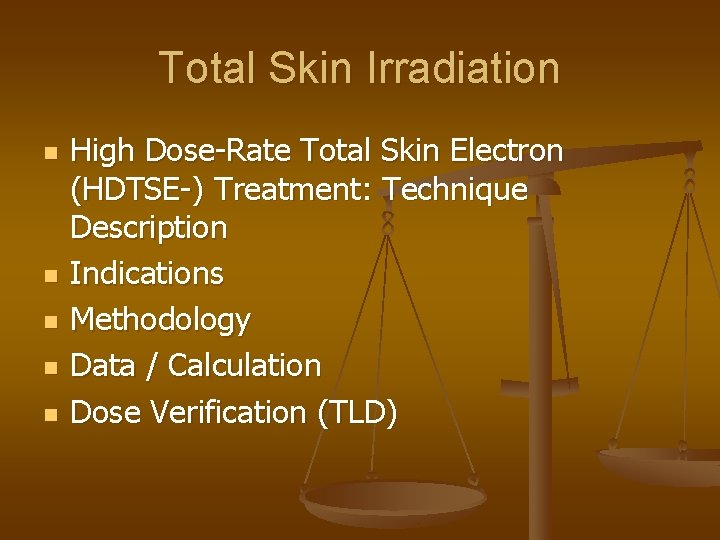 Total Skin Irradiation

- High Dose-Rate Total Skin Electron (HDTSE-) Treatment: Technique Description
- Indications
- Methodology
- Data / Calculation
- Dose Verification (TLD)